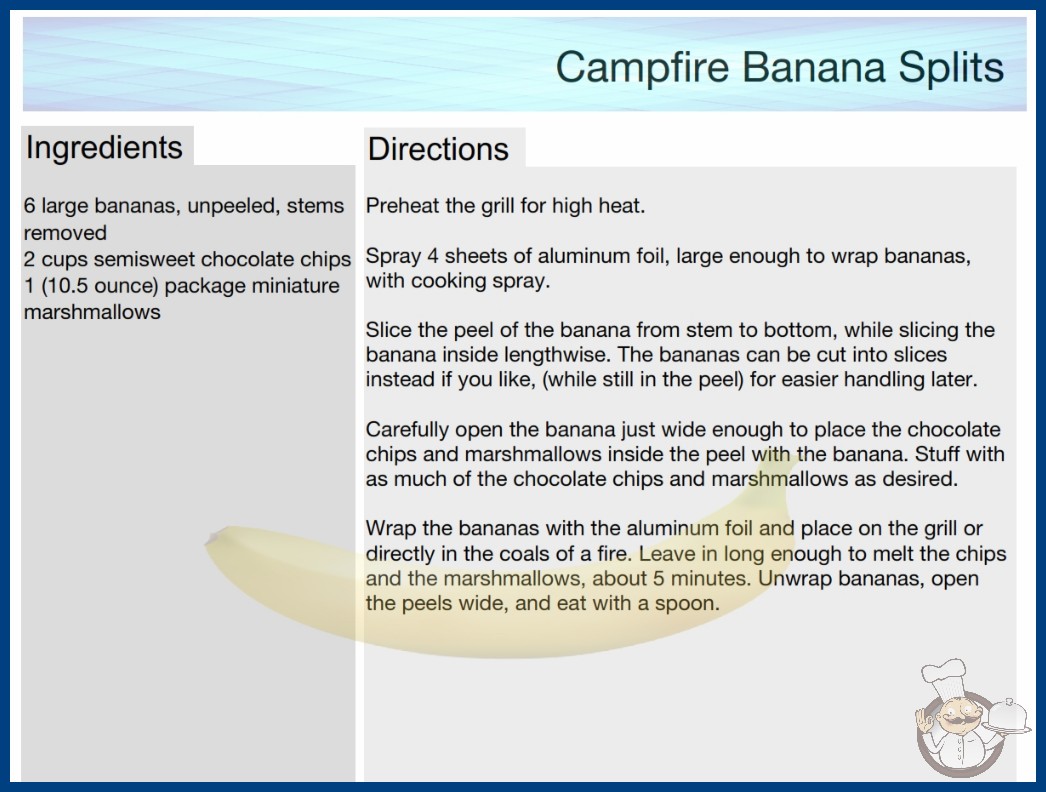 Campfire Banana Splits

Ingredients

6 large bananas, unpeeled, stems removed
2 cups semisweet chocolate chips
1 (10.5 ounce) package miniature marshmallows

Directions

Preheat the grill for high heat.

Spray 4 sheets of aluminum foil, large enough to wrap bananas, with cooking spray.

Slice the peel of the banana from stem to bottom, while slicing the banana inside lengthwise. The bananas can be cut into slices instead if you like, (while still in the peel) for easier handling later.

Carefully open the banana just wide enough to place the chocolate chips and marshmallows inside the peel with the banana. Stuff with as much of the chocolate chips and marshmallows as desired.

Wrap the bananas with the aluminum foil and place on the grill or directly in the coals of a fire. Leave in long enough to melt the chips and the marshmallows, about 5 minutes. Unwrap bananas, open the peels wide, and eat with a spoon.